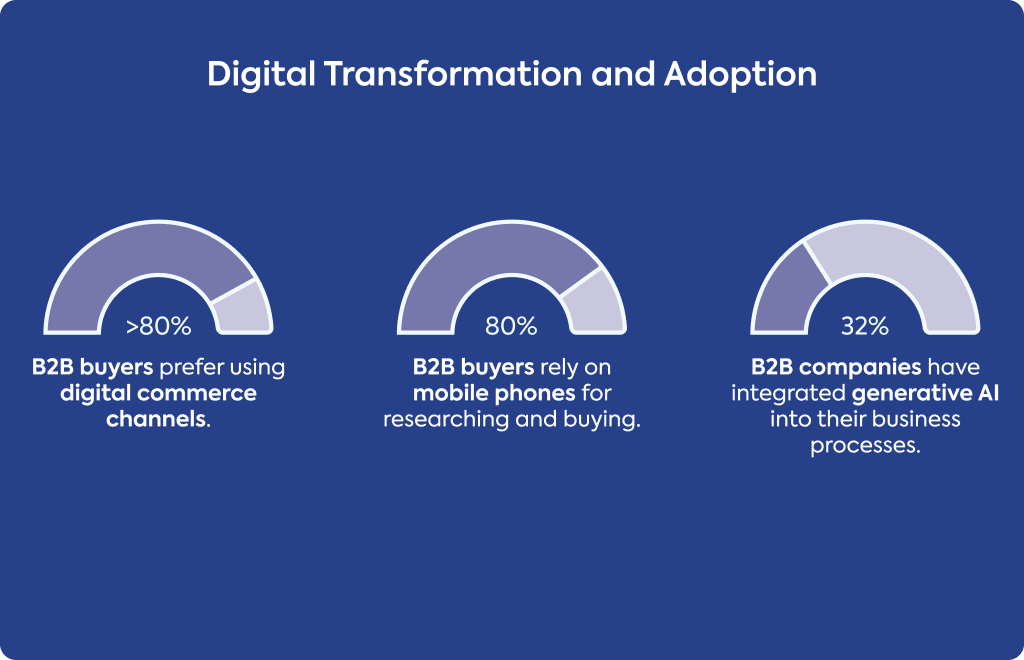 Digital Transformation and Adoption

>80%

B2B buyers prefer using digital commerce channels.

80%

B2B buyers rely on mobile phones for researching and buying.

32%

B2B companies have integrated generative AI into their business processes.